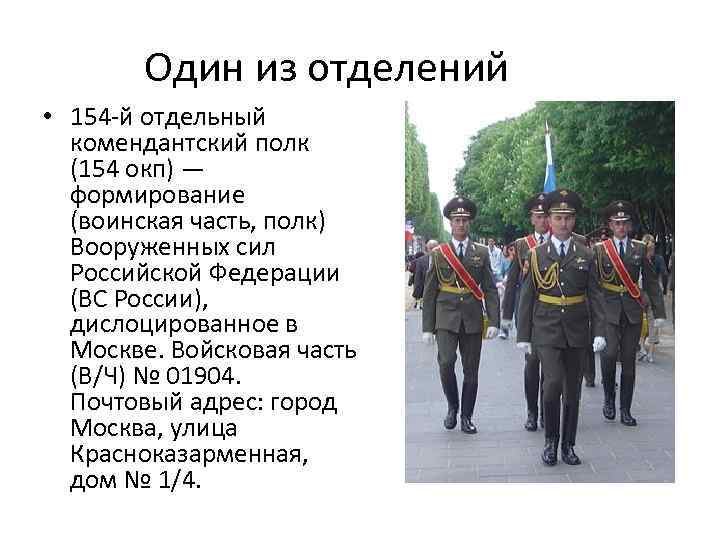 Один из отделений

• 154-й отдельный комендантский полк (154 окп) — формирование (воинская часть, полк) Вооруженных сил Российской Федерации (ВС России), дислоцированное в Москве. Войсковая часть (В/Ч) № 01904. Почтовый адрес: город Москва, улица Красноказарменная, дом № 1/4.